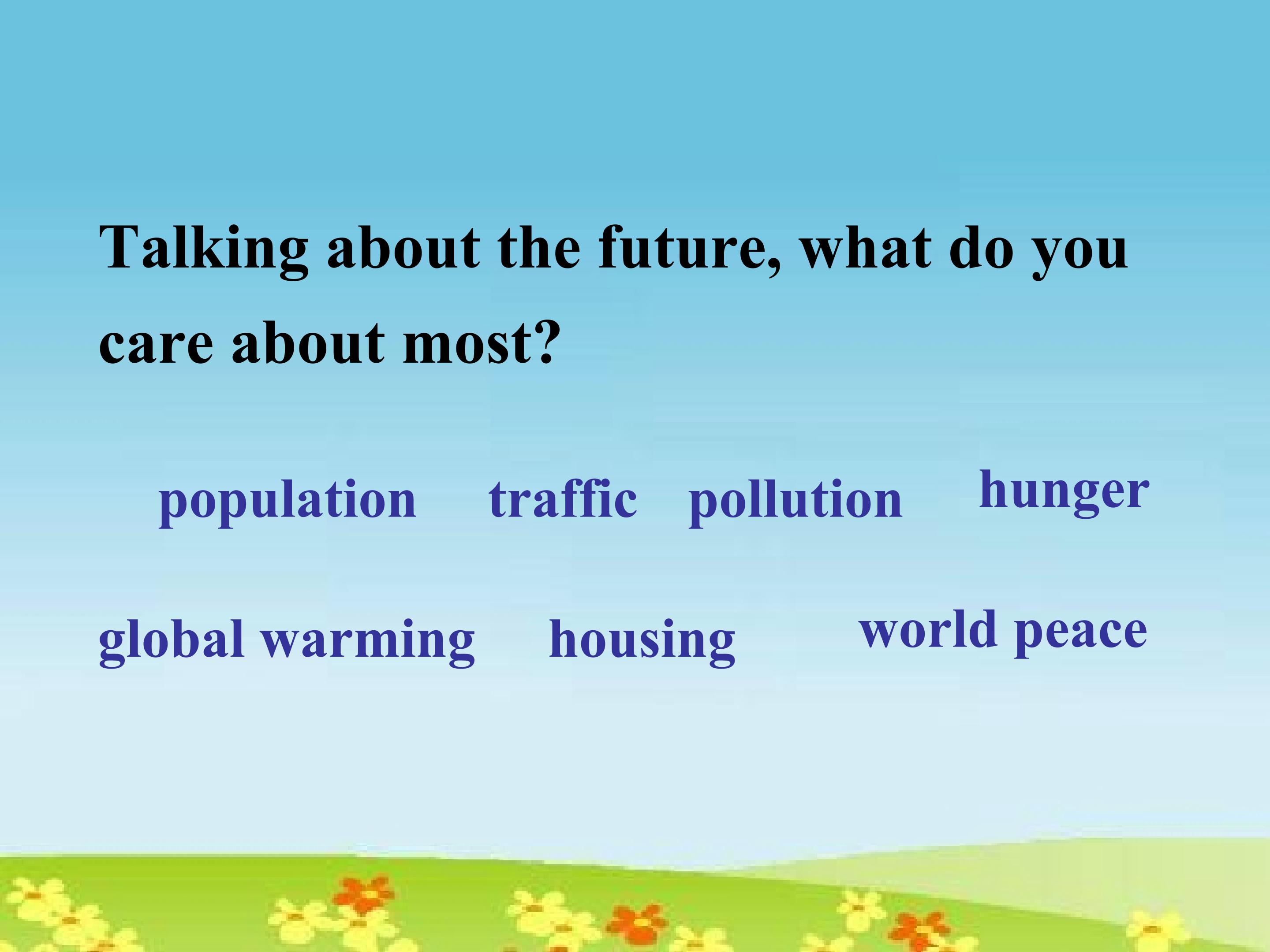 Talking about the future, what do you care about most?

population traffic pollution hunger

global warming housing world peace